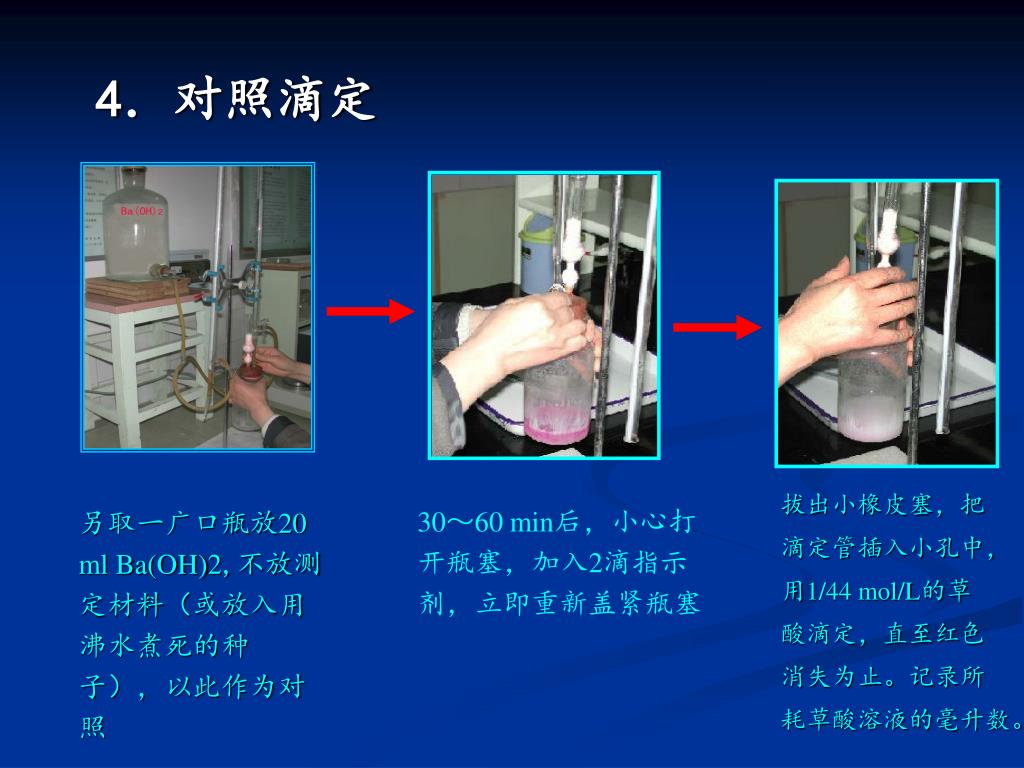 4. 对照滴定

Ba(OH)2

另取一广口瓶放20 ml Ba(OH)2, 不放测定材料（或放入用沸水煮死的种子），以此作为对照

30～60 min后，小心打开瓶塞，加入2滴指示剂，立即重新盖紧瓶塞

拔出小橡皮塞，把滴定管插入小孔中，用1/44 mol/L的草酸滴定，直至红色消失为止。记录所耗草酸溶液的毫升数。